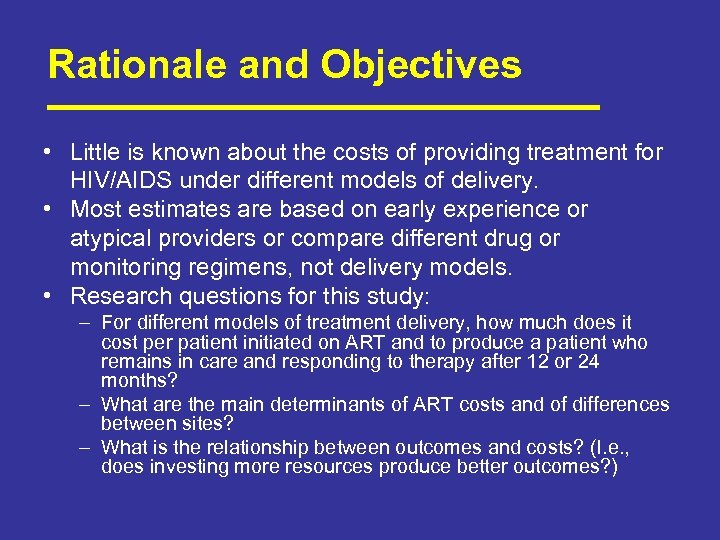 Rationale and Objectives

• Little is known about the costs of providing treatment for HIV/AIDS under different models of delivery.
• Most estimates are based on early experience or atypical providers or compare different drug or monitoring regimens, not delivery models.
• Research questions for this study:
– For different models of treatment delivery, how much does it cost per patient initiated on ART and to produce a patient who remains in care and responding to therapy after 12 or 24 months?
– What are the main determinants of ART costs and of differences between sites?
– What is the relationship between outcomes and costs? (I.e., does investing more resources produce better outcomes?)